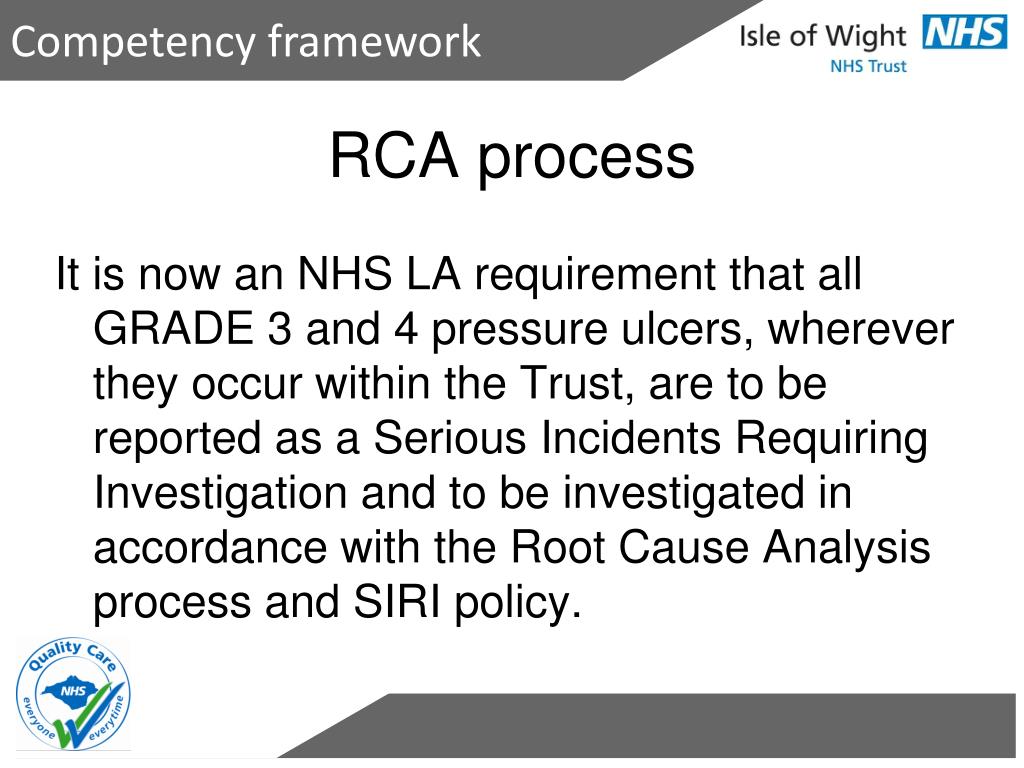 Competency framework

Isle of Wight NHS
NHS Trust

RCA process

It is now an NHS LA requirement that all GRADE 3 and 4 pressure ulcers, wherever they occur within the Trust, are to be reported as a Serious Incidents Requiring Investigation and to be investigated in accordance with the Root Cause Analysis process and SIRI policy.

Quality Care
NHS
everyone everytime